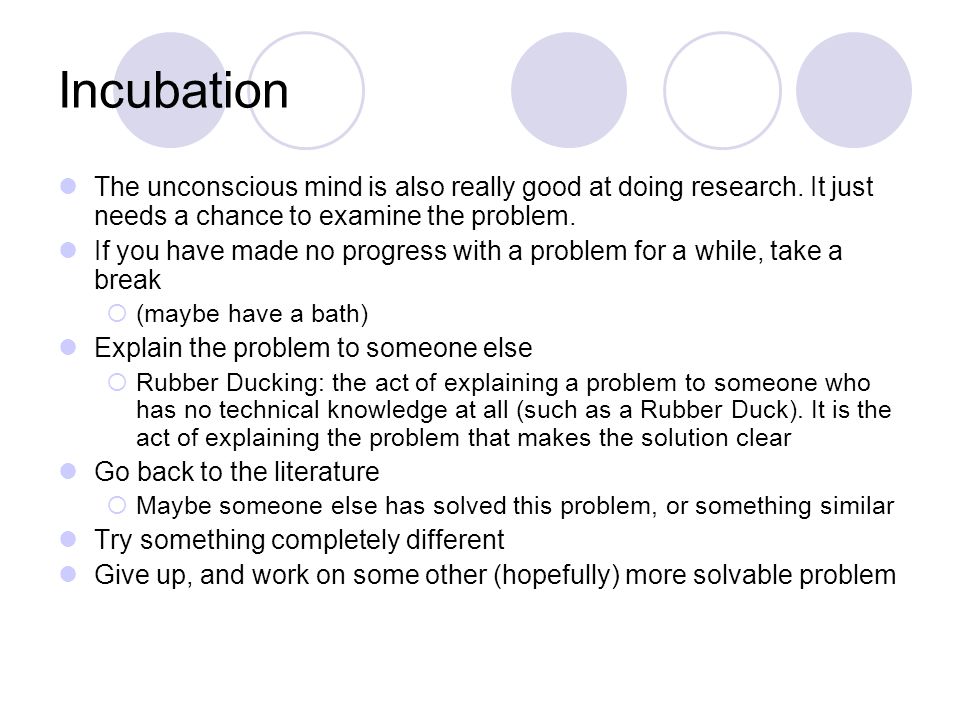 Incubation

The unconscious mind is also really good at doing research. It just needs a chance to examine the problem.

If you have made no progress with a problem for a while, take a break

(maybe have a bath)

Explain the problem to someone else

Rubber Ducking: the act of explaining a problem to someone who has no technical knowledge at all (such as a Rubber Duck). It is the act of explaining the problem that makes the solution clear

Go back to the literature

Maybe someone else has solved this problem, or something similar

Try something completely different

Give up, and work on some other (hopefully) more solvable problem